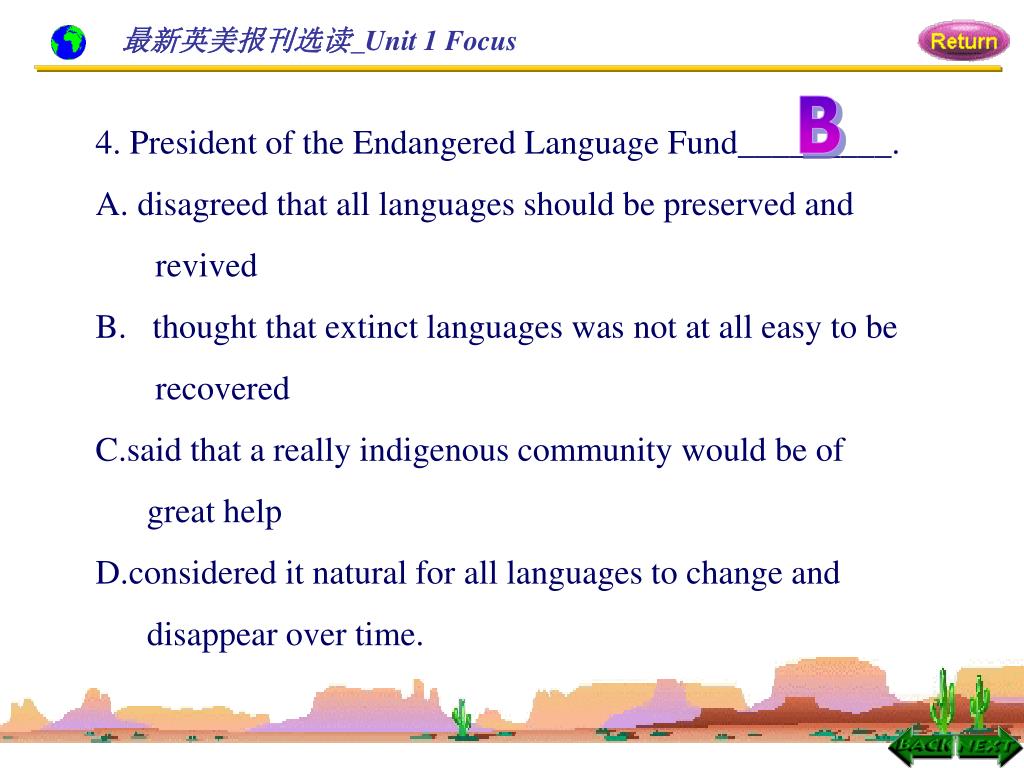 最新英美报刊选读_Unit 1 Focus

Return

4. President of the Endangered Language Fund_________.

B

A. disagreed that all languages should be preserved and revived

B. thought that extinct languages was not at all easy to be recovered

C.said that a really indigenous community would be of great help

D.considered it natural for all languages to change and disappear over time.

BACK NEXT